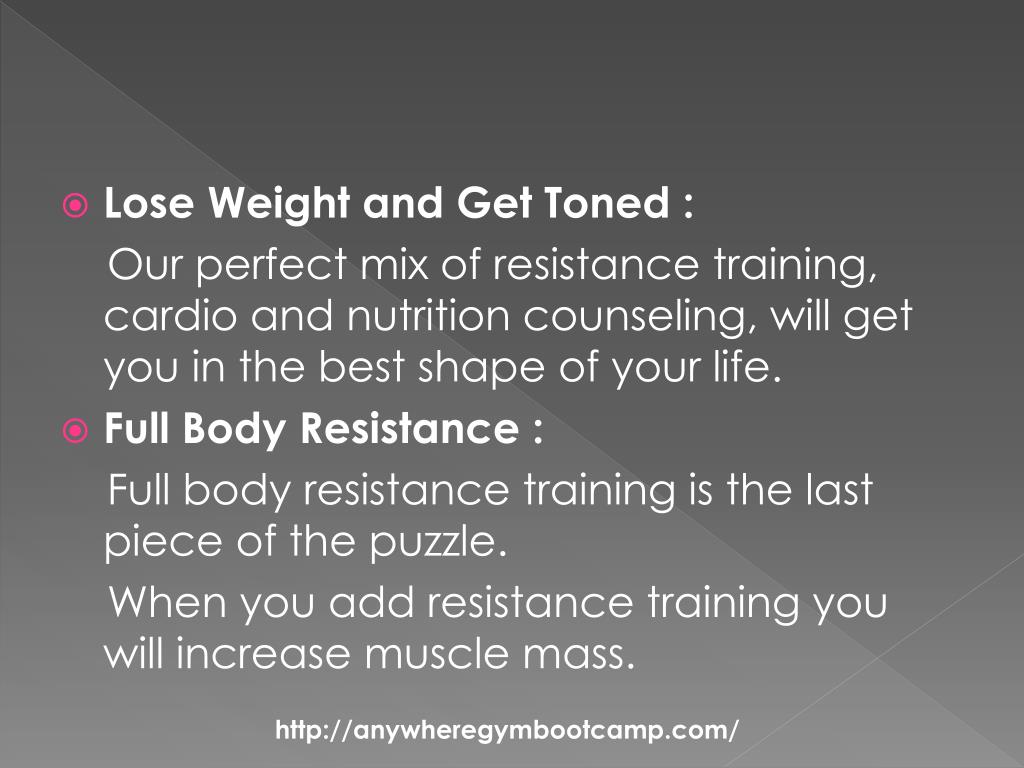 Lose Weight and Get Toned :

Our perfect mix of resistance training, cardio and nutrition counseling, will get you in the best shape of your life.

Full Body Resistance :

Full body resistance training is the last piece of the puzzle.

When you add resistance training you will increase muscle mass.

http://anywheregymbootcamp.com/